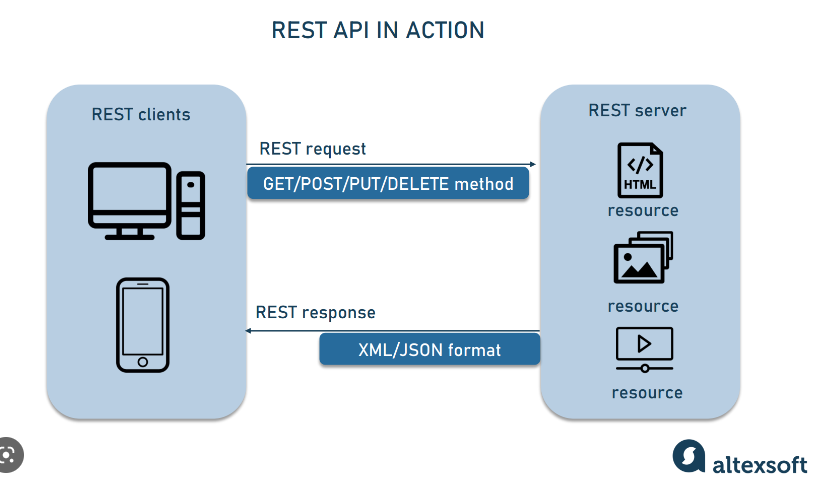 REST API IN ACTION

REST clients

REST request

GET/POST/PUT/DELETE method

REST response

XML/JSON format

REST server

</>
HTML

resource

resource

resource

altexsoft